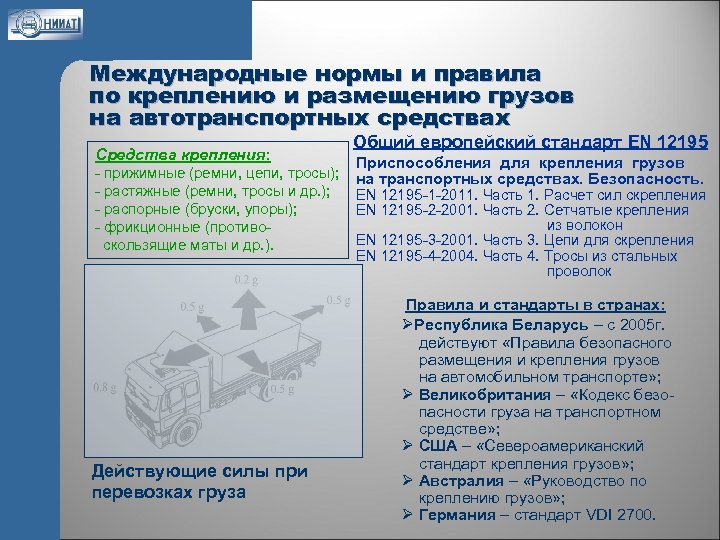 НИИАТ

Международные нормы и правила по креплению и размещению грузов на автотранспортных средствах

Средства крепления:
- прижимные (ремни, цепи, тросы);
- растяжные (ремни, тросы и др.);
- распорные (бруски, упоры);
- фрикционные (противоскользящие маты и др.).

0.2 g
0.5 g
0.5 g
0.8 g
0.5 g

Действующие силы при перевозках груза

Общий европейский стандарт EN 12195

Приспособления для крепления грузов на транспортных средствах. Безопасность.
EN 12195-1-2011. Часть 1. Расчет сил скрепления
EN 12195-2-2001. Часть 2. Сетчатые крепления из волокон
EN 12195-3-2001. Часть 3. Цепи для скрепления
EN 12195-4-2004. Часть 4. Тросы из стальных проволок

Правила и стандарты в странах:
➢Республика Беларусь – с 2005г. действуют «Правила безопасного размещения и крепления грузов на автомобильном транспорте»;
➢ Великобритания – «Кодекс безопасности груза на транспортном средстве»;
➢ США – «Североамериканский стандарт крепления грузов»;
➢ Австралия – «Руководство по креплению грузов»;
➢ Германия – стандарт VDI 2700.